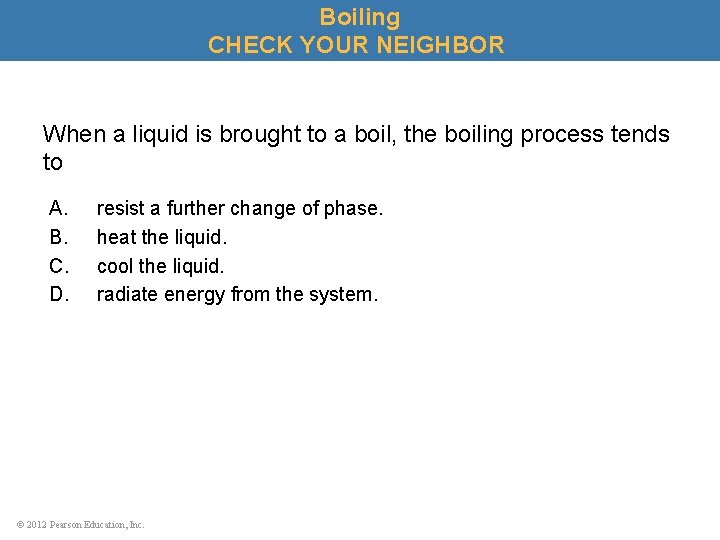 Boiling
CHECK YOUR NEIGHBOR

When a liquid is brought to a boil, the boiling process tends to

A. resist a further change of phase.
B. heat the liquid.
C. cool the liquid.
D. radiate energy from the system.

© 2012 Pearson Education, Inc.